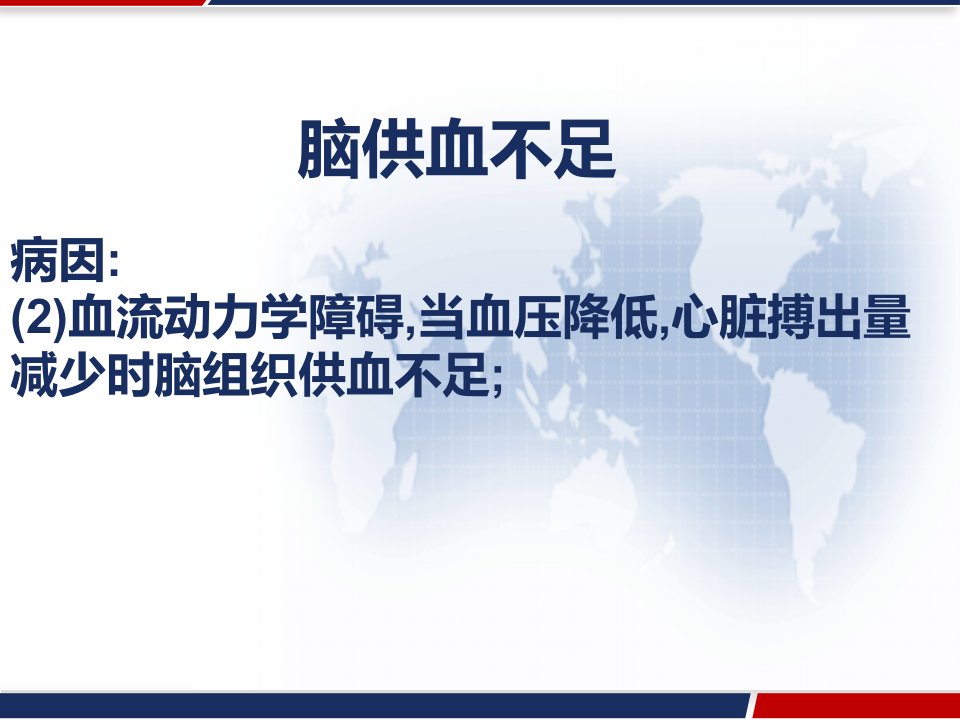 脑供血不足

病因:
(2)血流动力学障碍,当血压降低,心脏搏出量减少时脑组织供血不足;